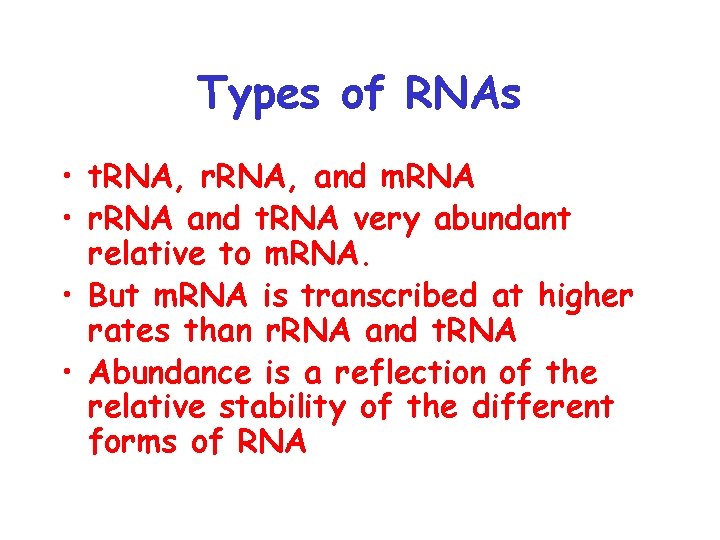 Types of RNAs

• tRNA, rRNA, and mRNA
• rRNA and tRNA very abundant relative to mRNA.
• But mRNA is transcribed at higher rates than rRNA and tRNA
• Abundance is a reflection of the relative stability of the different forms of RNA